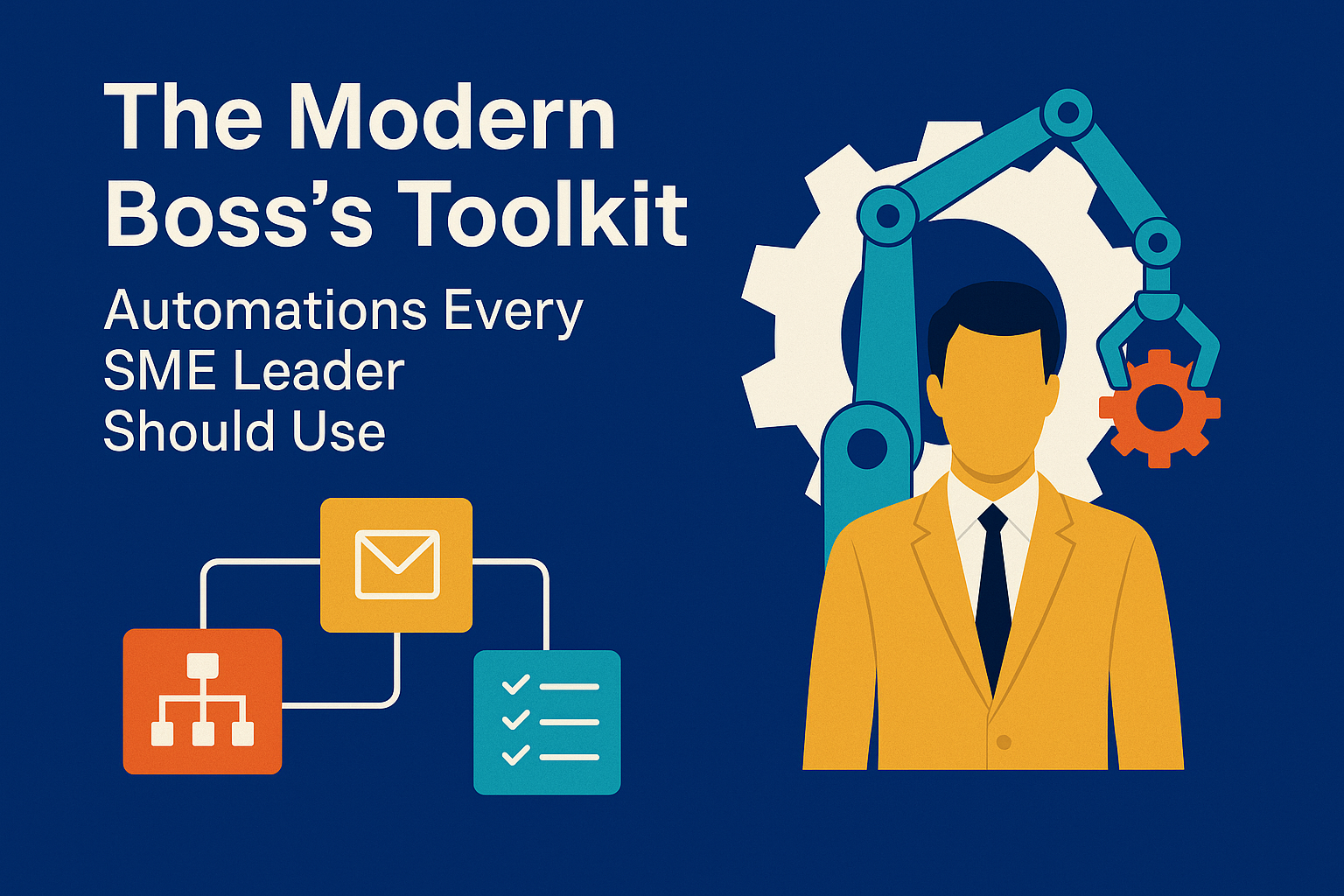 The Modern Boss’s Toolkit

Automations Every SME Leader Should Use